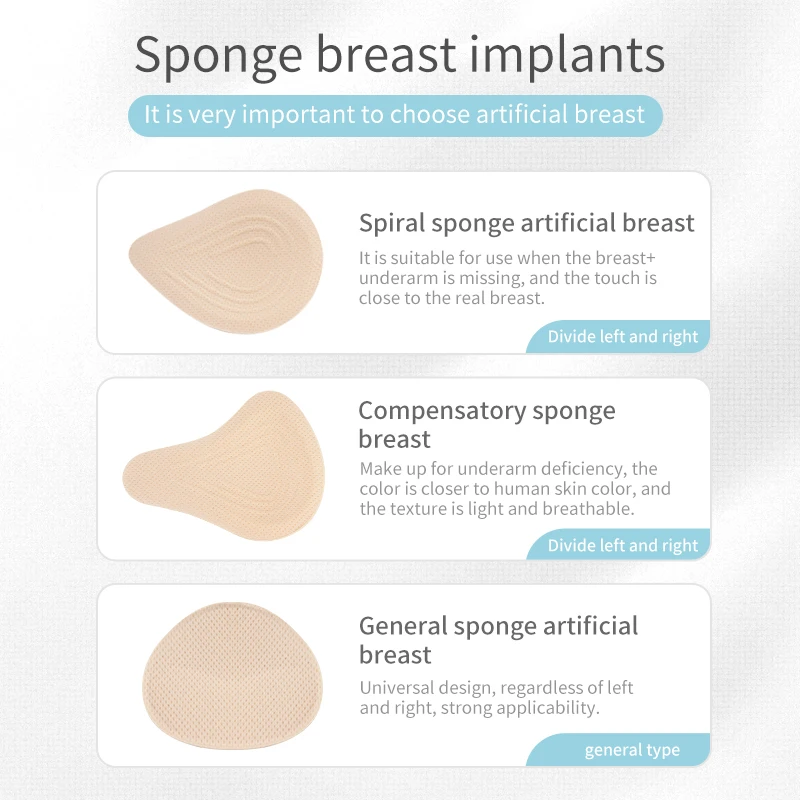 Sponge breast implants

It is very important to choose artificial breast

Spiral sponge artificial breast

It is suitable for use when the breast+ underarm is missing, and the touch is close to the real breast.

Divide left and right

Compensatory sponge breast

Make up for underarm deficiency, the color is closer to human skin color, and the texture is light and breathable.

Divide left and right

General sponge artificial breast

Universal design, regardless of left and right, strong applicability.

general type